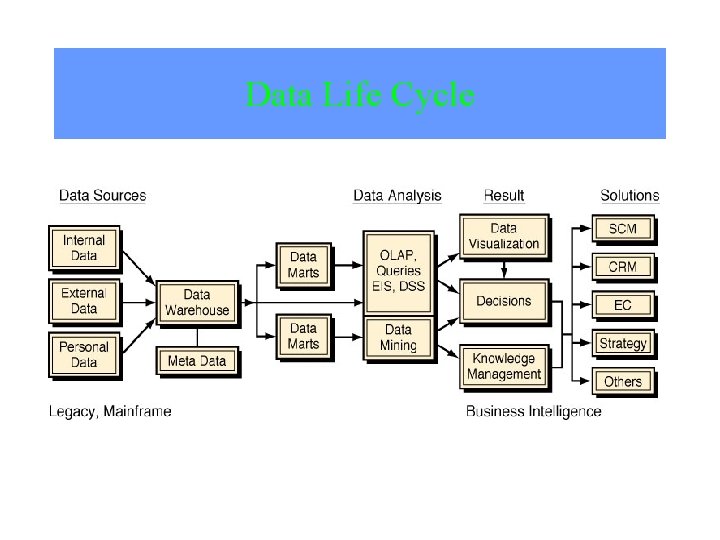 Data Life Cycle

Data Sources

Data Analysis

Result

Solutions

Internal Data

External Data

Personal Data

Data Warehouse

Meta Data

Data Marts

Data Marts

OLAP, Queries EIS, DSS

Data Mining

Data Visualization

Decisions

Knowledge Management

SCM

CRM

EC

Strategy

Others

Legacy, Mainframe

Business Intelligence